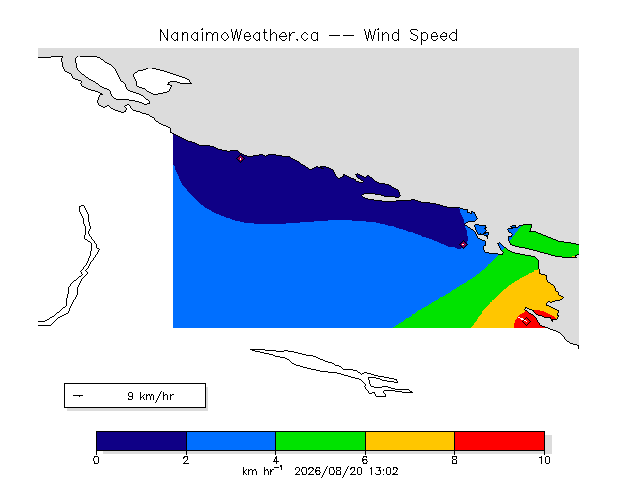 NanaimoWeather.ca -- Wind Speed

9 km/hr

0 2 4 6 8 10

km hr$^{-1}$ 2026/08/20 13:02